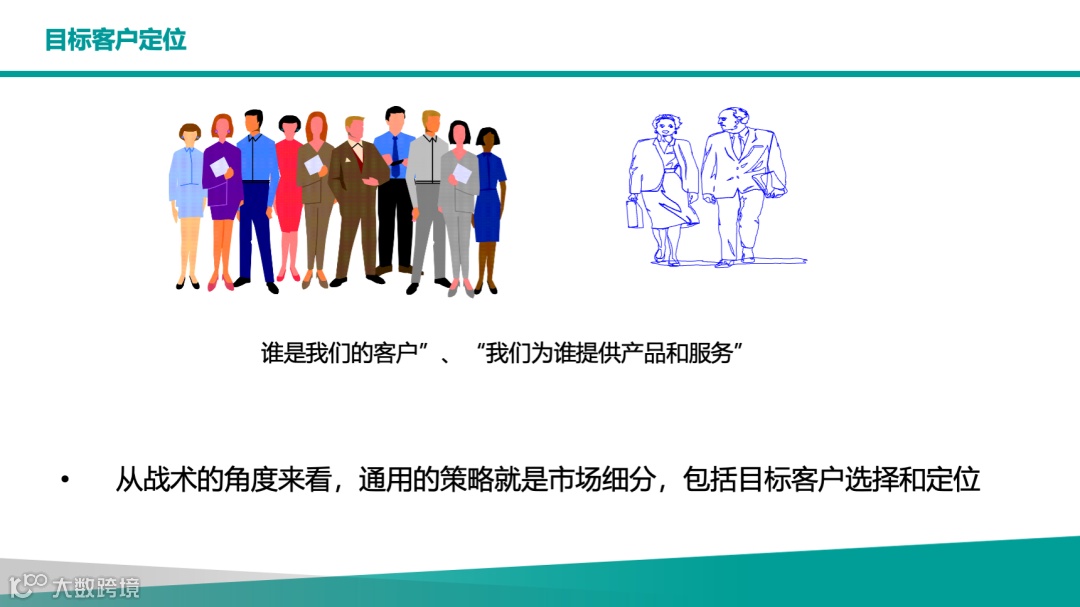 目标客户定位

谁是我们的客户”、“我们为谁提供产品和服务”

• 从战术的角度来看，通用的策略就是市场细分，包括目标客户选择和定位

大数跨境